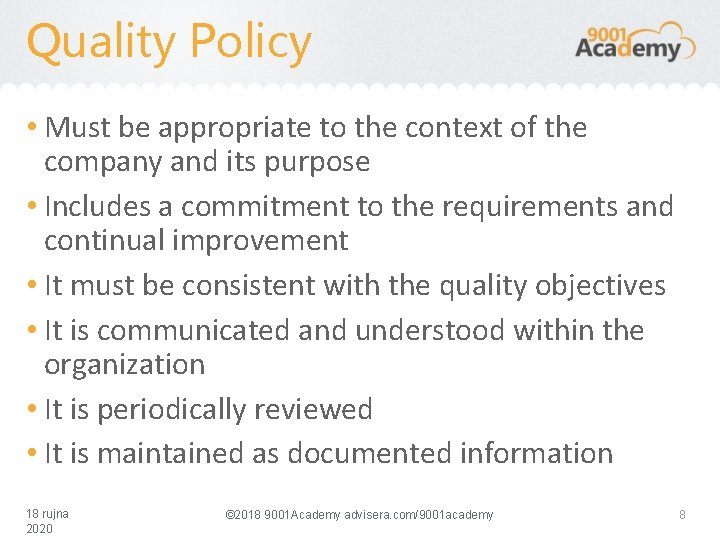 Quality Policy

9001 Academy

• Must be appropriate to the context of the company and its purpose
• Includes a commitment to the requirements and continual improvement
• It must be consistent with the quality objectives
• It is communicated and understood within the organization
• It is periodically reviewed
• It is maintained as documented information

18 rujna 2020

©2018 9001Academy advisera.com/9001academy

8